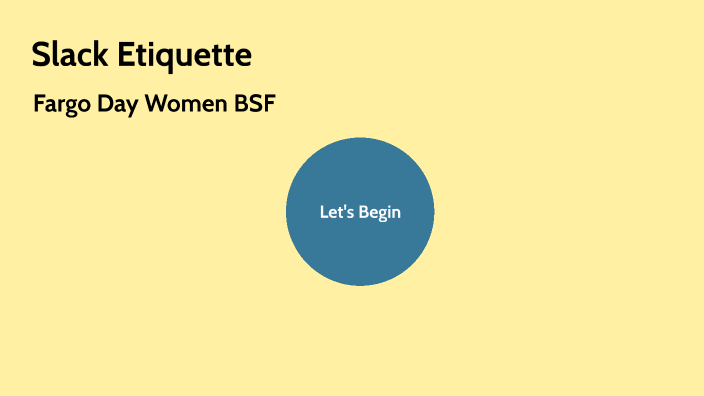 Slack Etiquette

Fargo Day Women BSF

Let's Begin